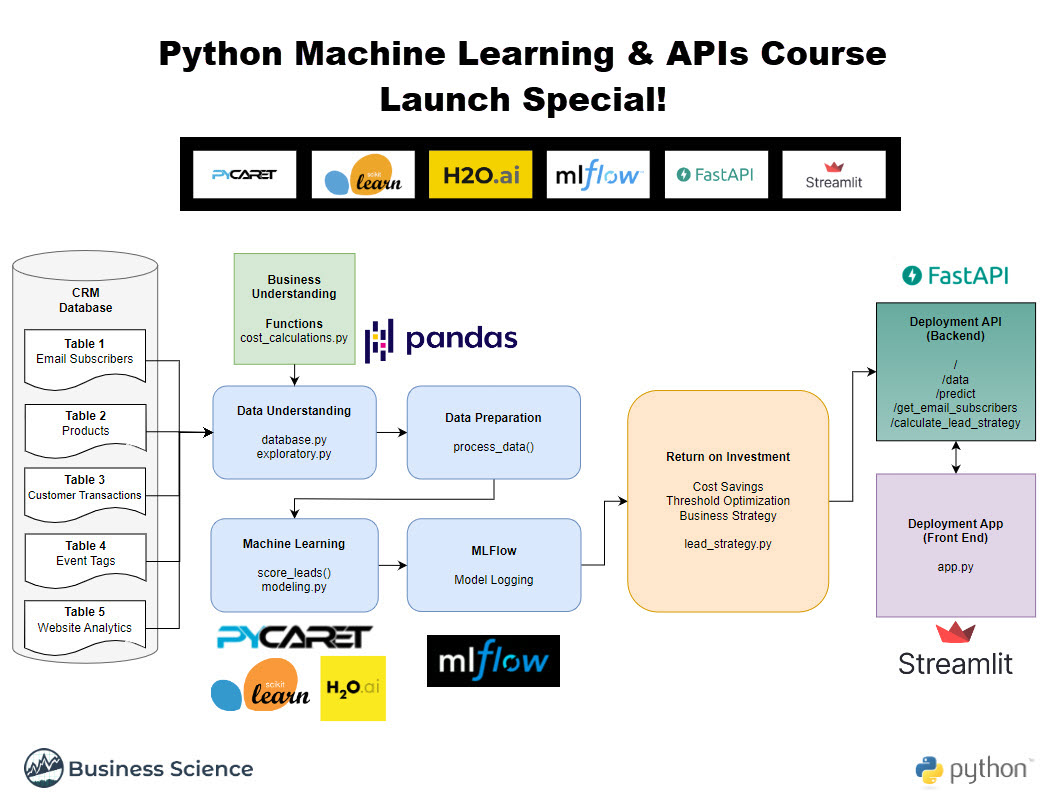 Python Machine Learning & APIs Course
Launch Special!

PYCARET
scikit learn
H2O.ai
mlflow
FastAPI
Streamlit

CRM Database

Table 1
Email Subscribers

Table 2
Products

Table 3
Customer Transactions

Table 4
Event Tags

Table 5
Website Analytics

Business Understanding

Functions
cost_calculations.py

pandas

Data Understanding

database.py
exploratory.py

Data Preparation

process_data()

Machine Learning

score_leads()
modeling.py

MLFlow

Model Logging

PYCARET
scikit learn
H2O.ai
mlflow

Return on Investment

Cost Savings
Threshold Optimization
Business Strategy

lead_strategy.py

FastAPI

Deployment API
(Backend)

/
/data
/predict
/get_email_subscribers
/calculate_lead_strategy

Deployment App
(Front End)

app.py

Streamlit

Business Science

python